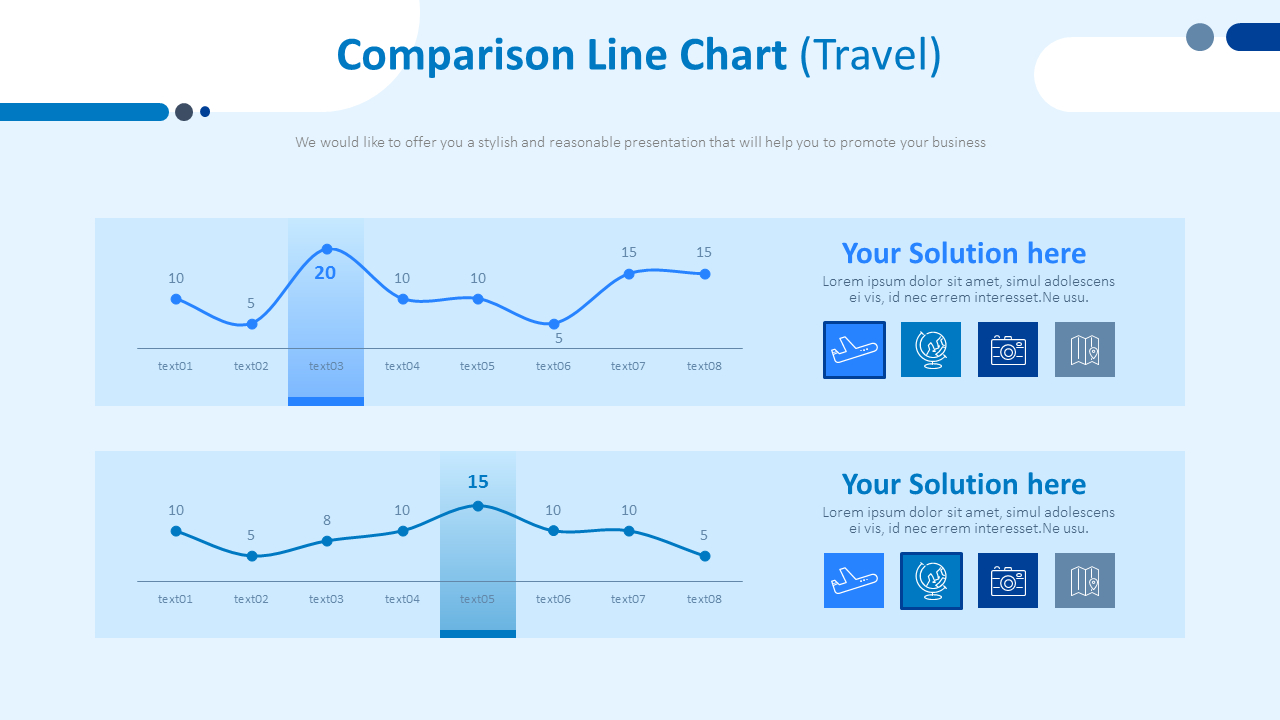 Comparison Line Chart (Travel)

We would like to offer you a stylish and reasonable presentation that will help you to promote your business

10
5
20
10
10
5
15
15
text01 text02 text03 text04 text05 text06 text07 text08

Your Solution here
Lorem ipsum dolor sit amet, simul adolescens ei vis, id nec errem interesset.Ne usu.

10
5
8
10
15
10
10
5
text01 text02 text03 text04 text05 text06 text07 text08

Your Solution here
Lorem ipsum dolor sit amet, simul adolescens ei vis, id nec errem interesset.Ne usu.